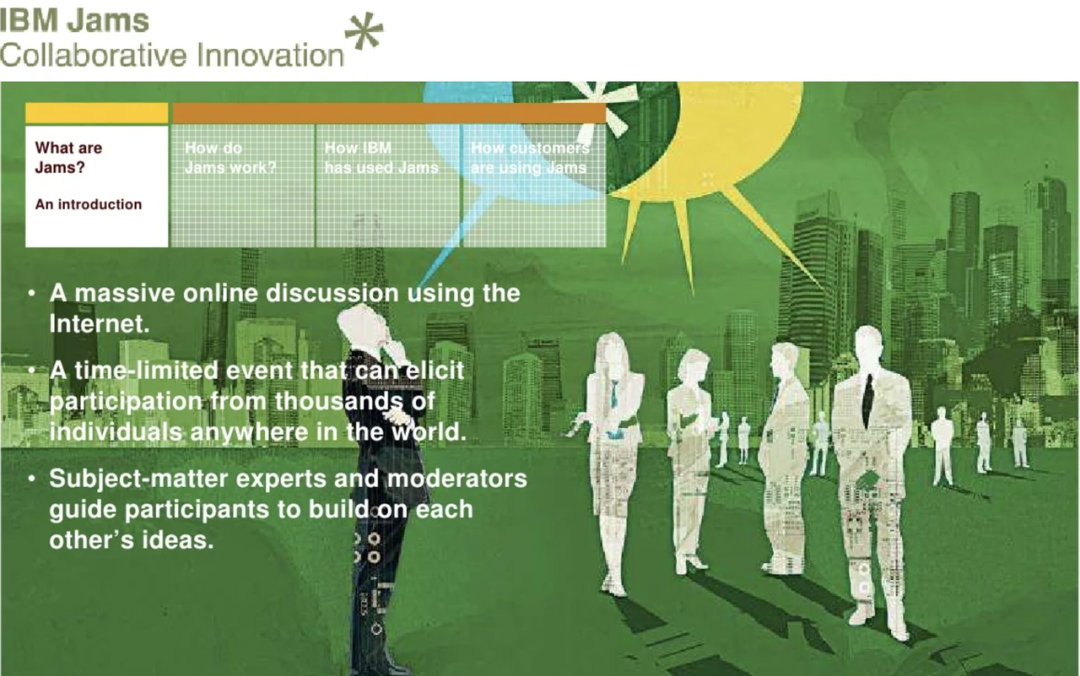 IBM Jams
Collaborative Innovation

What are Jams?

An introduction

How do Jams work?

How IBM has used Jams

How customers are using Jams

• A massive online discussion using the Internet.

• A time-limited event that can elicit participation from thousands of individuals anywhere in the world.

• Subject-matter experts and moderators guide participants to build on each other's ideas.